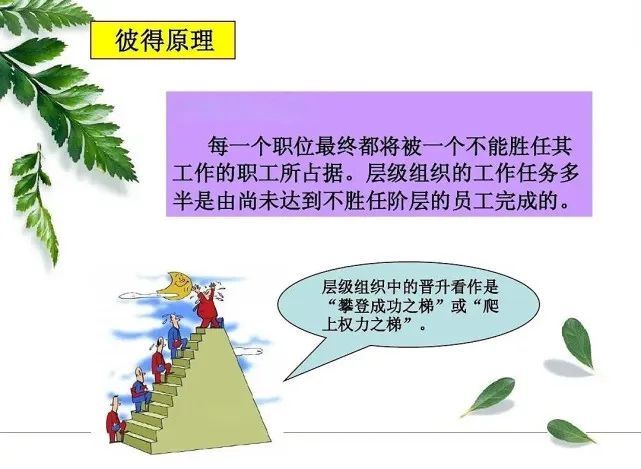 彼得原理

每一个职位最终都将被一个不能胜任其工作的职工所占据。层级组织的工作任务多半是由尚未达到不胜任阶层的员工完成的。

层级组织中的晋升看作是“攀登成功之梯”或“爬上权力之梯”。